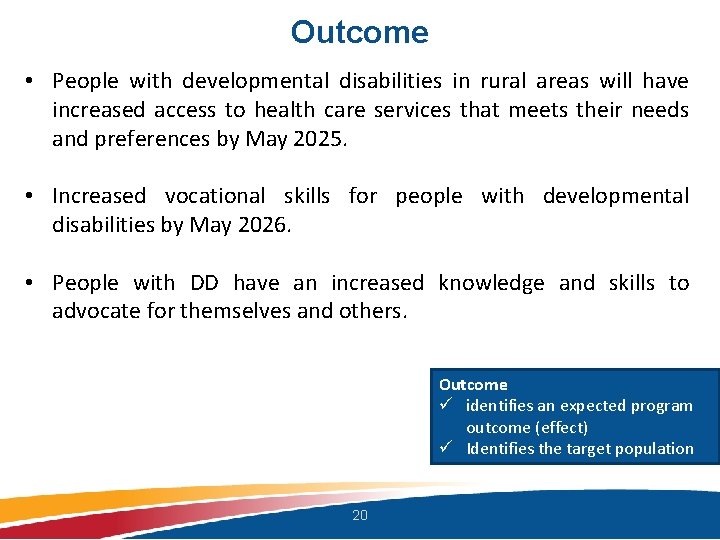 Outcome

• People with developmental disabilities in rural areas will have increased access to health care services that meets their needs and preferences by May 2025.

• Increased vocational skills for people with developmental disabilities by May 2026.

• People with DD have an increased knowledge and skills to advocate for themselves and others.

Outcome
✓ identifies an expected program outcome (effect)
✓ Identifies the target population

20